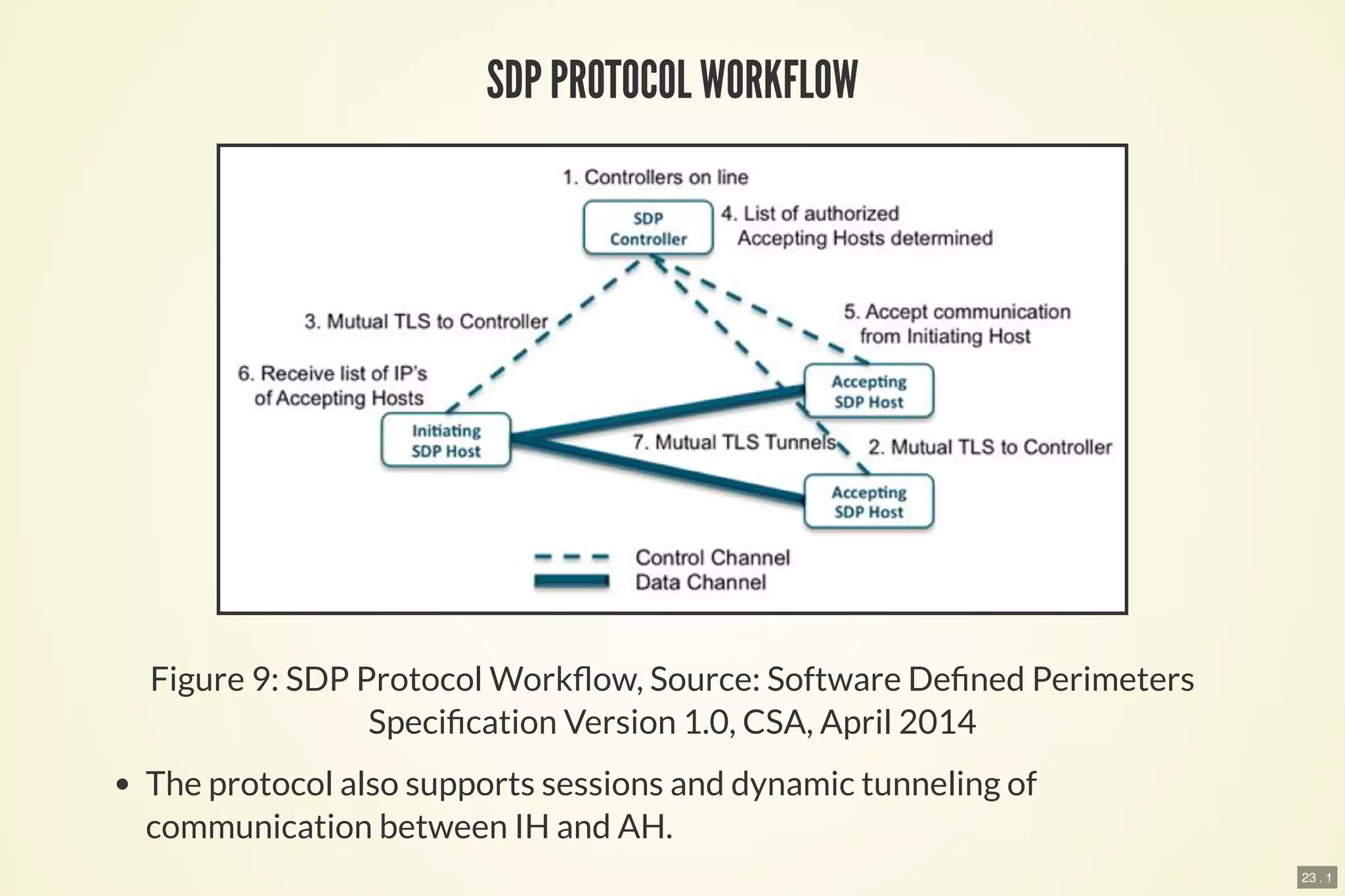 SDP PROTOCOL WORKFLOW

1. Controllers on line

SDP Controller

4. List of authorized Accepting Hosts determined

3. Mutual TLS to Controller

5. Accept communication from Initiating Host

6. Receive list of IP's of Accepting Hosts

Accepting SDP Host

Initiating SDP Host

7. Mutual TLS Tunnels

2. Mutual TLS to Controller

Accepting SDP Host

Control Channel
Data Channel

Figure 9: SDP Protocol Workflow, Source: Software Defined Perimeters Specification Version 1.0, CSA, April 2014

• The protocol also supports sessions and dynamic tunneling of communication between IH and AH.

23 . 1